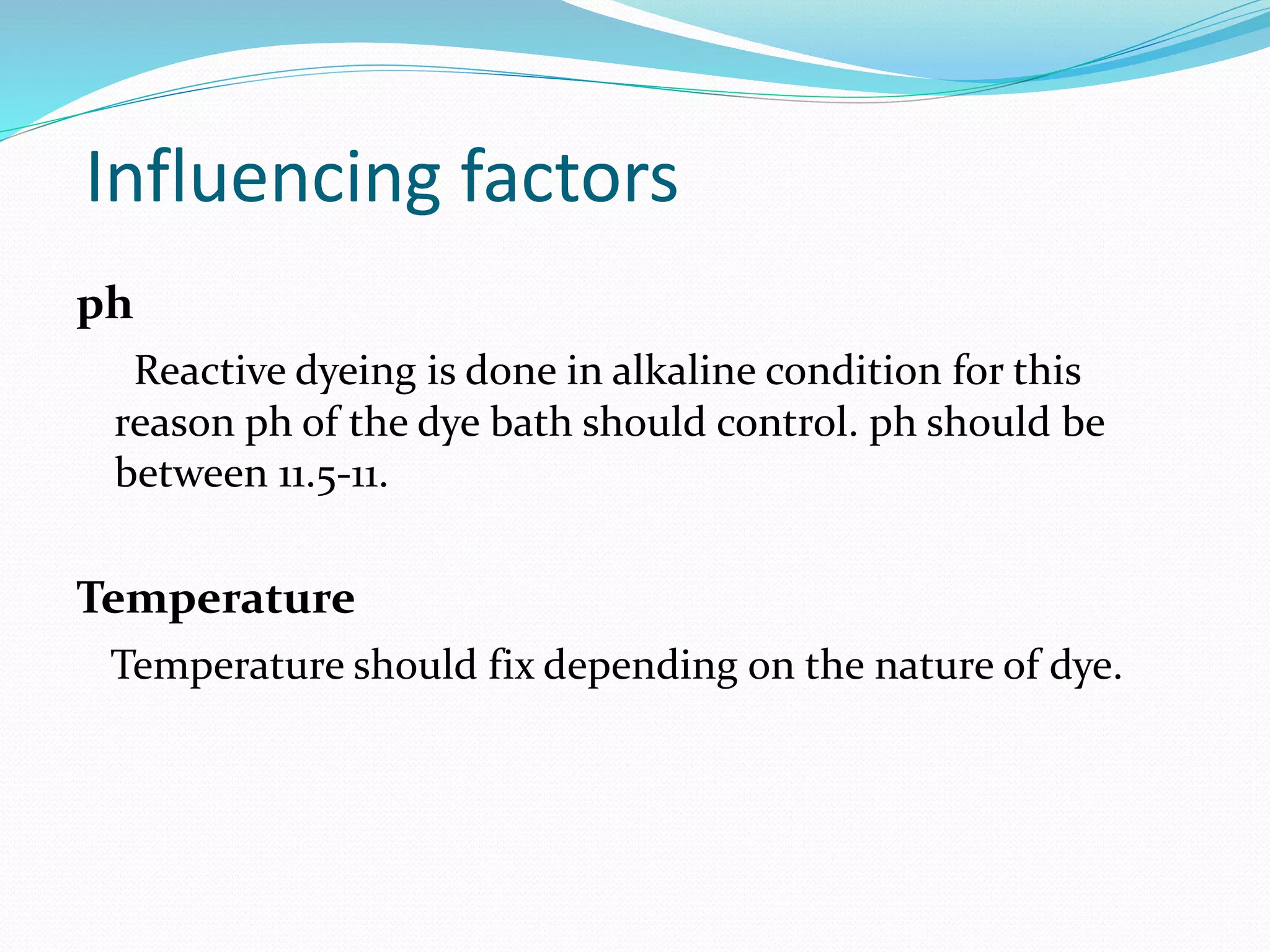 Influencing factors

ph

Reactive dyeing is done in alkaline condition for this reason ph of the dye bath should control. ph should be between 11.5-11.

Temperature

Temperature should fix depending on the nature of dye.